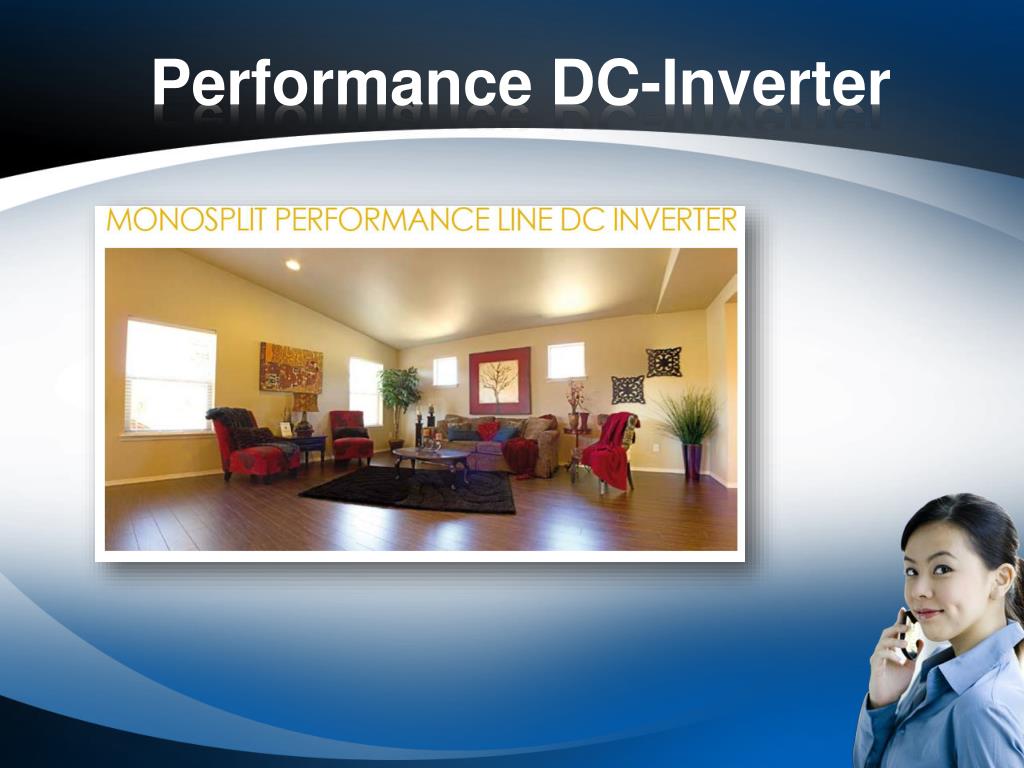 Performance DC-Inverter

MONOSPLIT PERFORMANCE LINE DC INVERTER